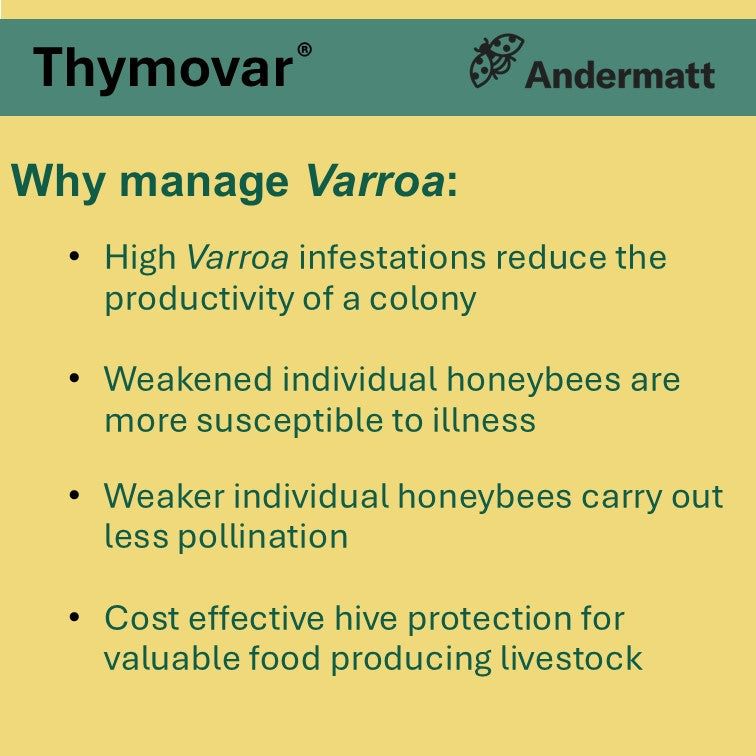 Thymovar®

Andermatt

Why manage Varroa:

• High Varroa infestations reduce the productivity of a colony

• Weakened individual honeybees are more susceptible to illness

• Weaker individual honeybees carry out less pollination

• Cost effective hive protection for valuable food producing livestock